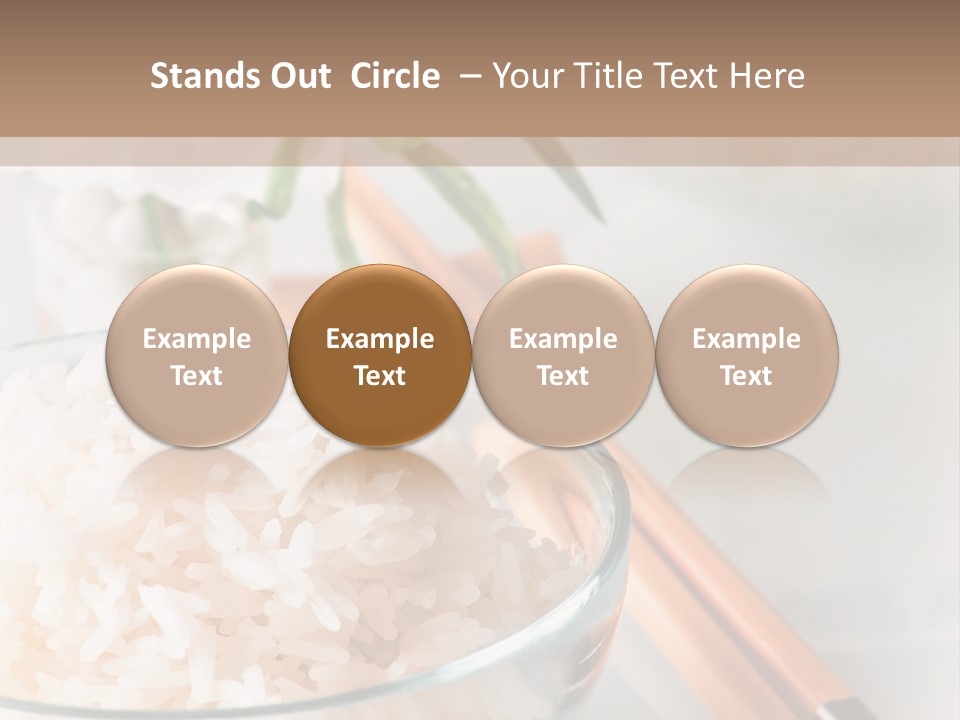 Stands Out Circle – Your Title Text Here

Example Text

Example Text

Example Text

Example Text